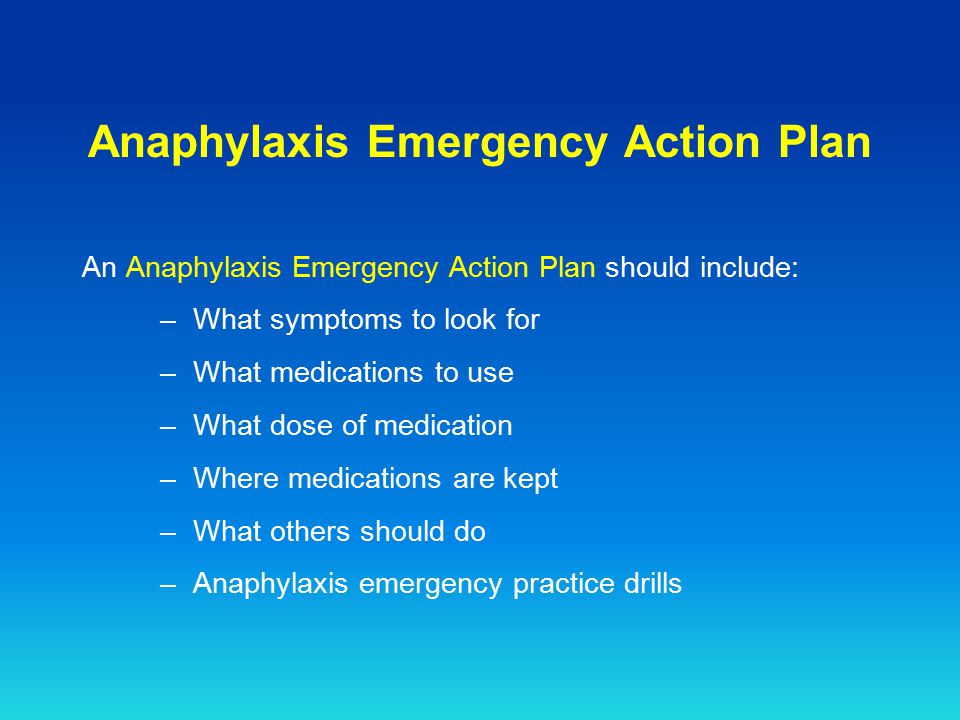 Anaphylaxis Emergency Action Plan

An Anaphylaxis Emergency Action Plan should include:

– What symptoms to look for
– What medications to use
– What dose of medication
– Where medications are kept
– What others should do
– Anaphylaxis emergency practice drills